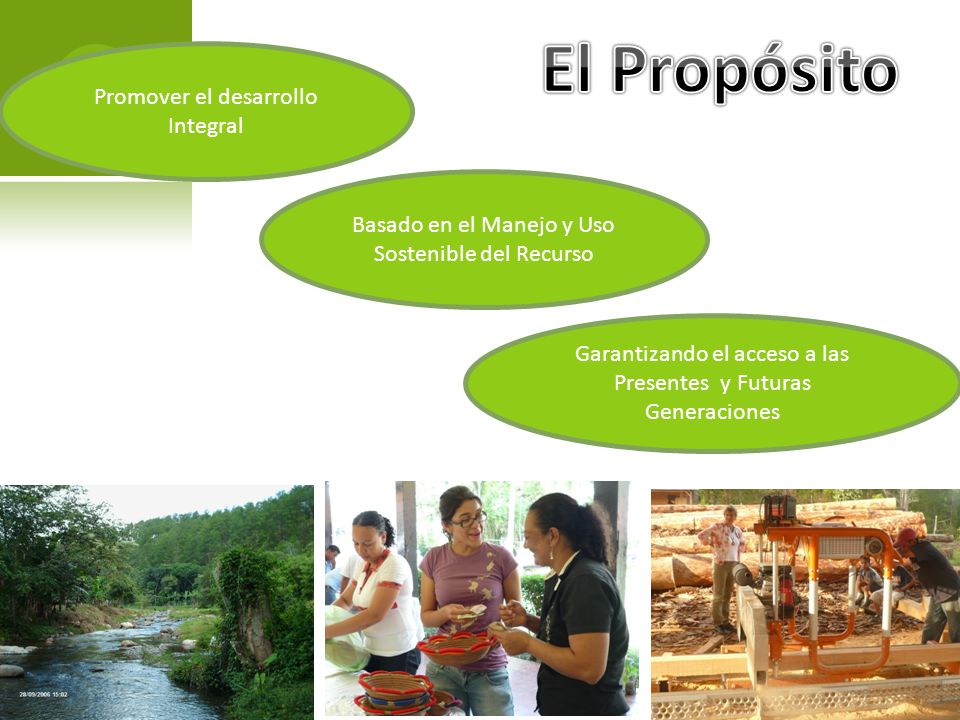 El Propósito

Promover el desarrollo Integral

Basado en el Manejo y Uso Sostenible del Recurso

Garantizando el acceso a las Presentes y Futuras Generaciones

28/09/2006 15:02